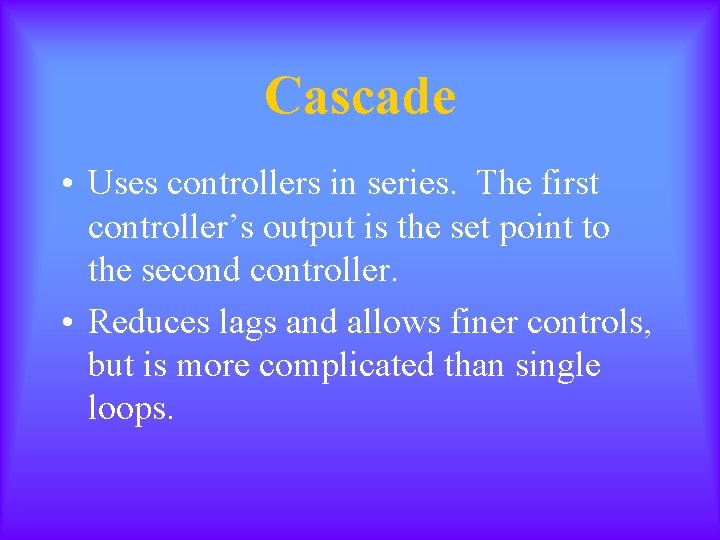 Cascade

• Uses controllers in series.  The first controller’s output is the set point to the second controller.

• Reduces lags and allows finer controls, but is more complicated than single loops.